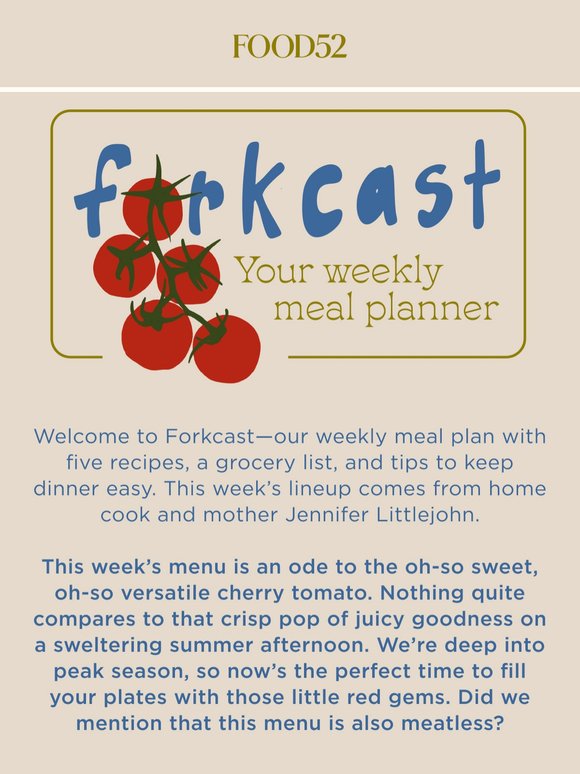 FOOD52

forkcast

Your weekly meal planner

Welcome to Forkcast—our weekly meal plan with five recipes, a grocery list, and tips to keep dinner easy. This week's lineup comes from home cook and mother Jennifer Littlejohn.

This week's menu is an ode to the oh-so sweet, oh-so versatile cherry tomato. Nothing quite compares to that crisp pop of juicy goodness on a sweltering summer afternoon. We're deep into peak season, so now's the perfect time to fill your plates with those little red gems. Did we mention that this menu is also meatless?